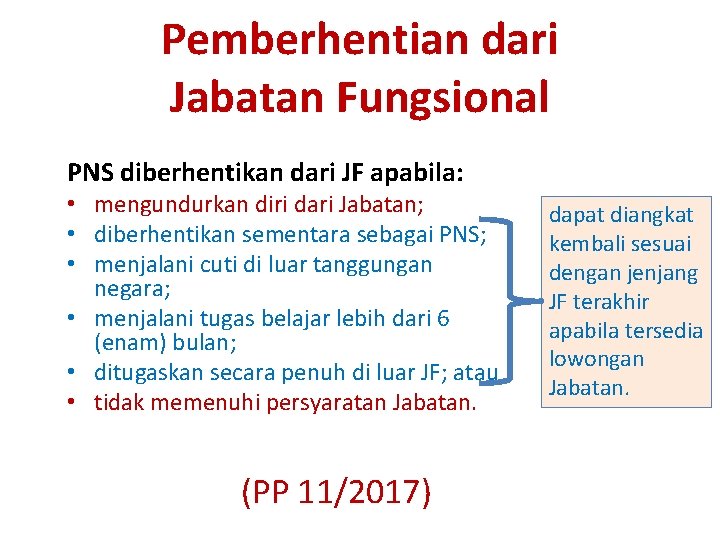 Pemberhentian dari Jabatan Fungsional

PNS diberhentikan dari JF apabila:

• mengundurkan diri dari Jabatan;
• diberhentikan sementara sebagai PNS;
• menjalani cuti di luar tanggungan negara;
• menjalani tugas belajar lebih dari 6 (enam) bulan;
• ditugaskan secara penuh di luar JF; atau
• tidak memenuhi persyaratan Jabatan.

dapat diangkat kembali sesuai dengan jenjang JF terakhir apabila tersedia lowongan Jabatan.

(PP 11/2017)